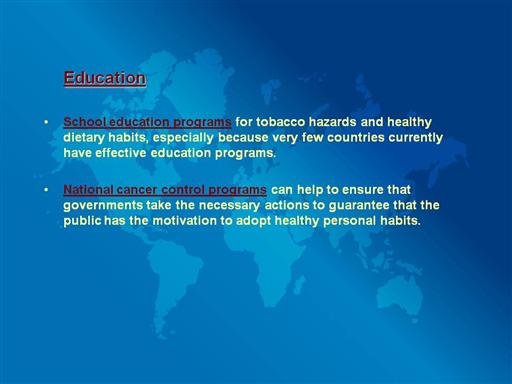 Education

• School education programs for tobacco hazards and healthy dietary habits, especially because very few countries currently have effective education programs.

• National cancer control programs can help to ensure that governments take the necessary actions to guarantee that the public has the motivation to adopt healthy personal habits.